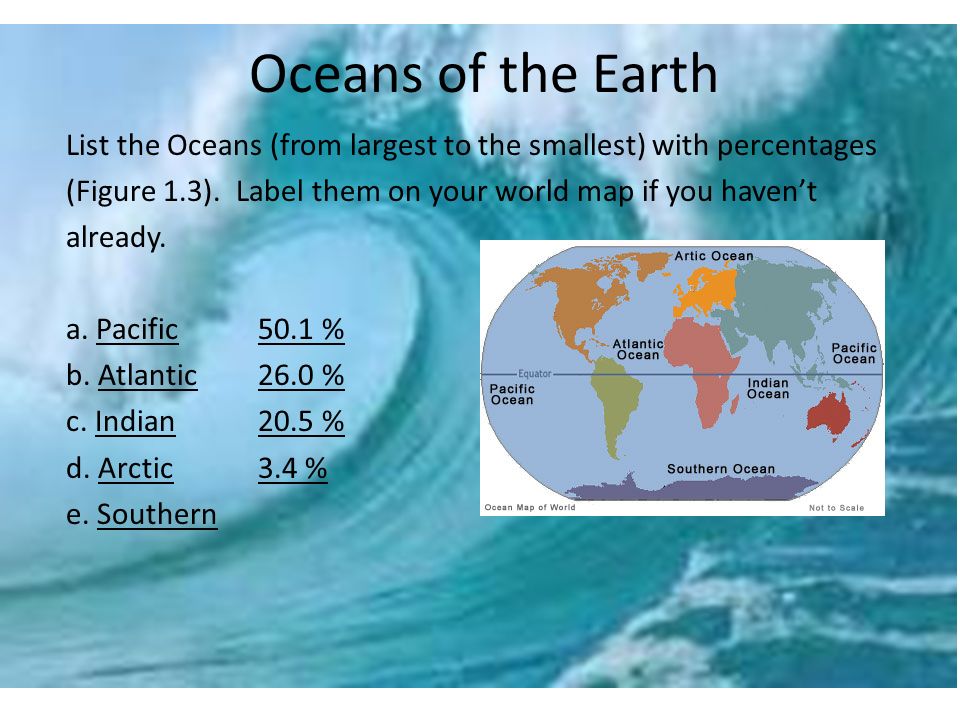 Oceans of the Earth

List the Oceans (from largest to the smallest) with percentages (Figure 1.3). Label them on your world map if you haven't already.

a. Pacific 50.1 %
b. Atlantic 26.0 %
c. Indian 20.5 %
d. Arctic 3.4 %
e. Southern

Artic Ocean
Atlantic Ocean
Pacific Ocean
Equator
Pacific Ocean
Indian Ocean
Southern Ocean
Ocean Map of World
Not to Scale